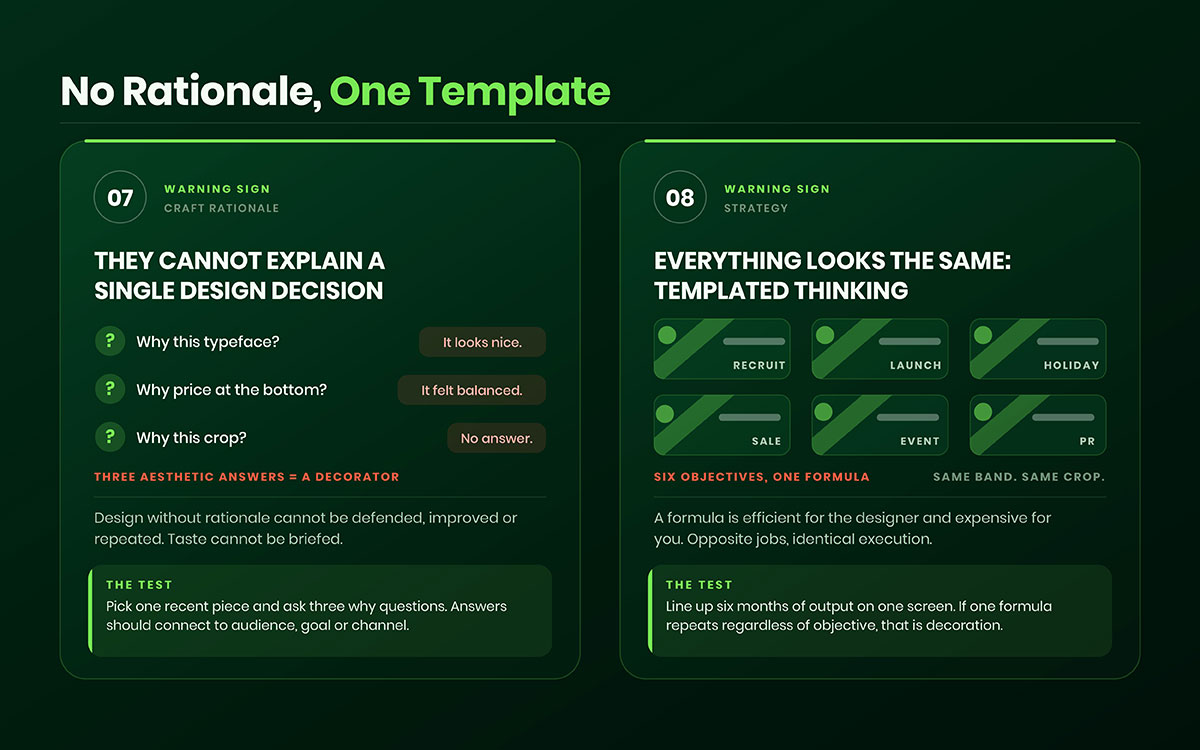 No Rationale, One Template

07

WARNING SIGN
CRAFT RATIONALE

THEY CANNOT EXPLAIN A SINGLE DESIGN DECISION

? Why this typeface? It looks nice.

? Why price at the bottom? It felt balanced.

? Why this crop? No answer.

THREE AESTHETIC ANSWERS = A DECORATOR

Design without rationale cannot be defended, improved or repeated. Taste cannot be briefed.

THE TEST
Pick one recent piece and ask three why questions. Answers should connect to audience, goal or channel.

08

WARNING SIGN
STRATEGY

EVERYTHING LOOKS THE SAME: TEMPLATED THINKING

RECRUIT
LAUNCH
HOLIDAY
SALE
EVENT
PR

SIX OBJECTIVES, ONE FORMULA
SAME BAND. SAME CROP.

A formula is efficient for the designer and expensive for you. Opposite jobs, identical execution.

THE TEST
Line up six months of output on one screen. If one formula repeats regardless of objective, that is decoration.